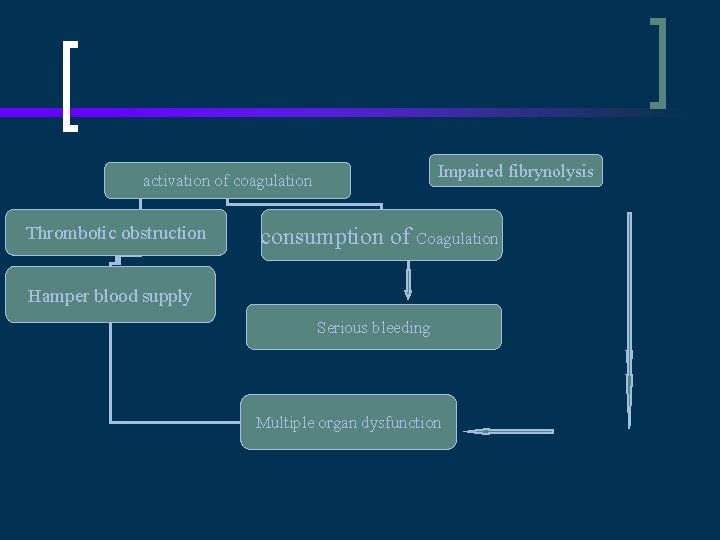 activation of coagulation

Impaired fibrynolysis

Thrombotic obstruction

consumption of Coagulation

Hamper blood supply

Serious bleeding

Multiple organ dysfunction